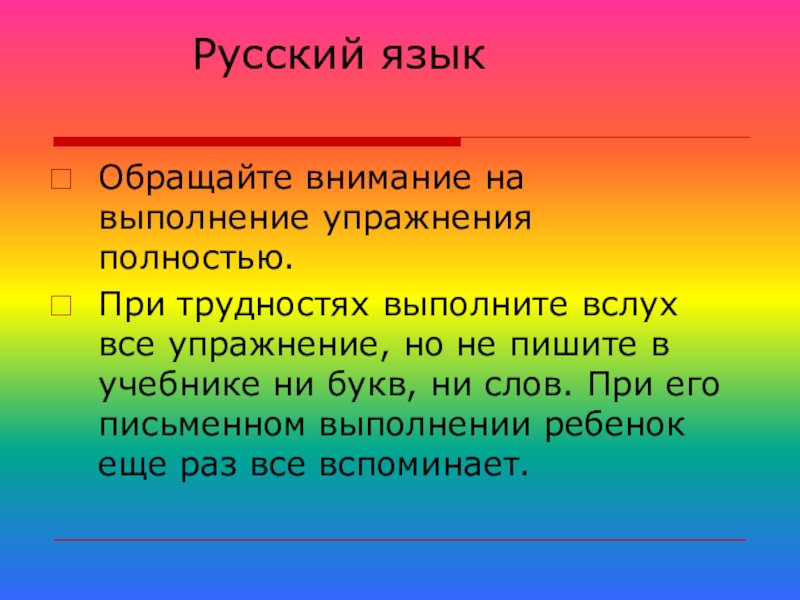 Русский язык

Обращайте внимание на выполнение упражнения полностью.

При трудностях выполните вслух все упражнение, но не пишите в учебнике ни букв, ни слов. При его письменном выполнении ребенок еще раз все вспоминает.